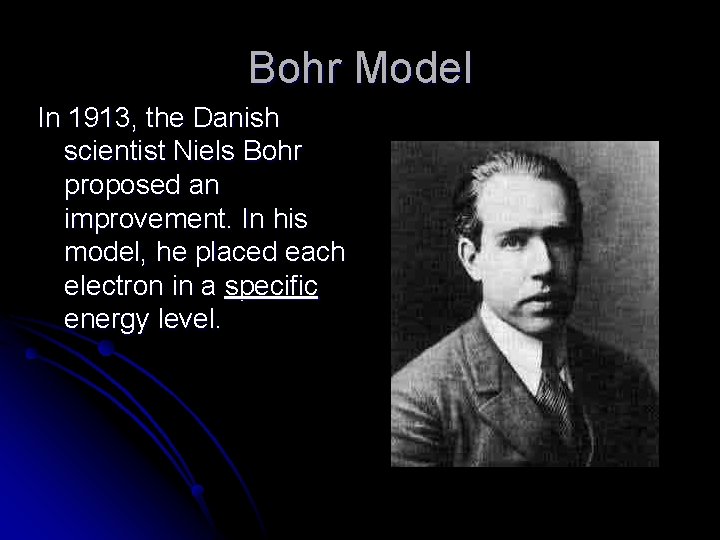 Bohr Model

In 1913, the Danish scientist Niels Bohr proposed an improvement. In his model, he placed each electron in a specific energy level.